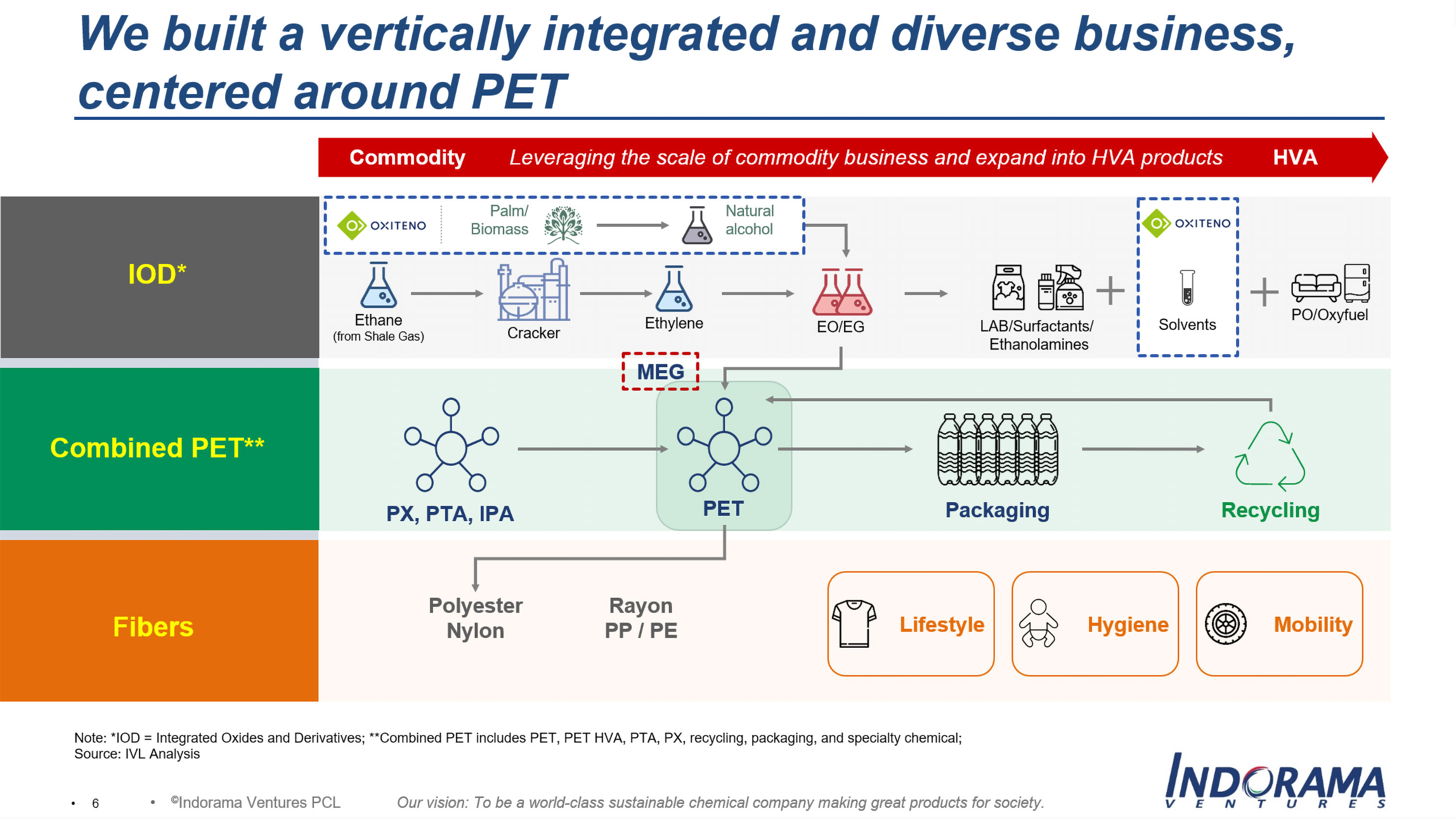 We built a vertically integrated and diverse business, centered around PET

Commodity Leveraging the scale of commodity business and expand into HVA products HVA

IOD*

OXITENO Palm/ Biomass Natural alcohol

Ethane (from Shale Gas)

Cracker

Ethylene

EO/EG

LAB/Surfactants/ Ethanolamines

OXITENO

Solvents

PO/Oxyfuel

MEG

Combined PET**

PX, PTA, IPA

PET

Packaging

Recycling

Fibers

Polyester Nylon

Rayon PP / PE

Lifestyle

Hygiene

Mobility

Note: *IOD = Integrated Oxides and Derivatives; **Combined PET includes PET, PET HVA, PTA, PX, recycling, packaging, and specialty chemical;
Source: IVL Analysis

• 6 • ©Indorama Ventures PCL Our vision: To be a world-class sustainable chemical company making great products for society.

INDORAMA VENTURES